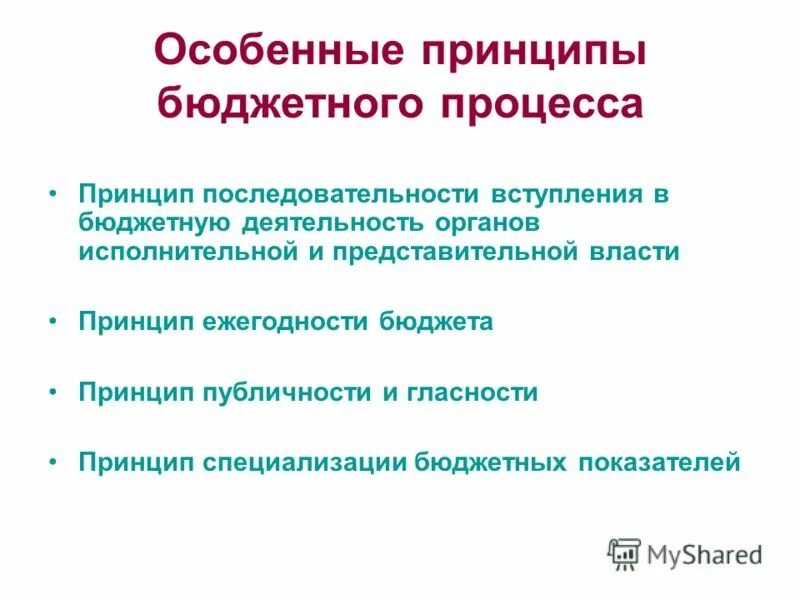 Особенные принципы бюджетного процесса

• Принцип последовательности вступления в бюджетную деятельность органов исполнительной и представительной власти

• Принцип ежегодности бюджета

• Принцип публичности и гласности

• Принцип специализации бюджетных показателей

MyShared